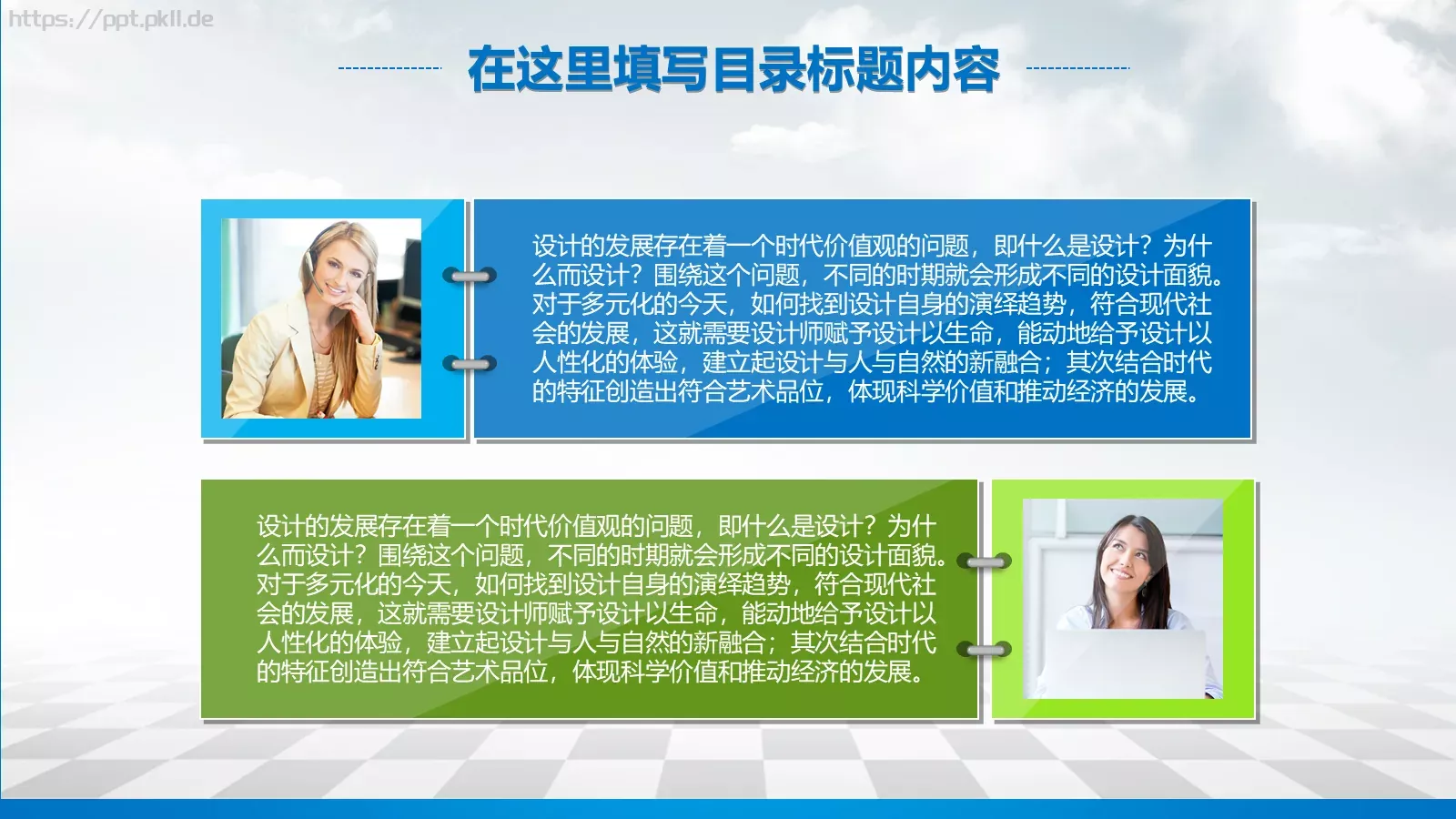 https://ppt.pkll.de

在这里填写目录标题内容

设计的发展存在着一个时代价值观的问题，即什么是设计？为什么而设计？围绕这个问题，不同的时期就会形成不同的设计面貌。对于多元化的今天，如何找到设计自身的演绎趋势，符合现代社会的发展，这就需要设计师赋予设计以生命，能动地给予设计以人性化的体验，建立起设计与人与自然的新融合；其次结合时代的特征创造出符合艺术品位，体现科学价值和推动经济的发展。

设计的发展存在着一个时代价值观的问题，即什么是设计？为什么而设计？围绕这个问题，不同的时期就会形成不同的设计面貌。对于多元化的今天，如何找到设计自身的演绎趋势，符合现代社会的发展，这就需要设计师赋予设计以生命，能动地给予设计以人性化的体验，建立起设计与人与自然的新融合；其次结合时代的特征创造出符合艺术品位，体现科学价值和推动经济的发展。